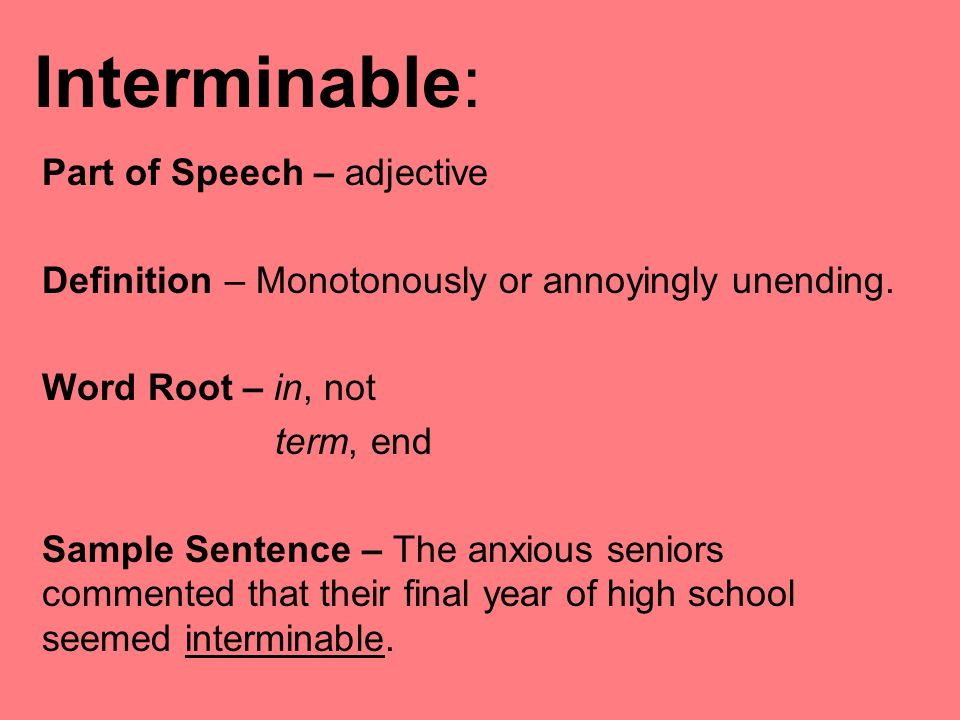 Interminable:

Part of Speech – adjective

Definition – Monotonously or annoyingly unending.

Word Root – in, not
term, end

Sample Sentence – The anxious seniors commented that their final year of high school seemed interminable.